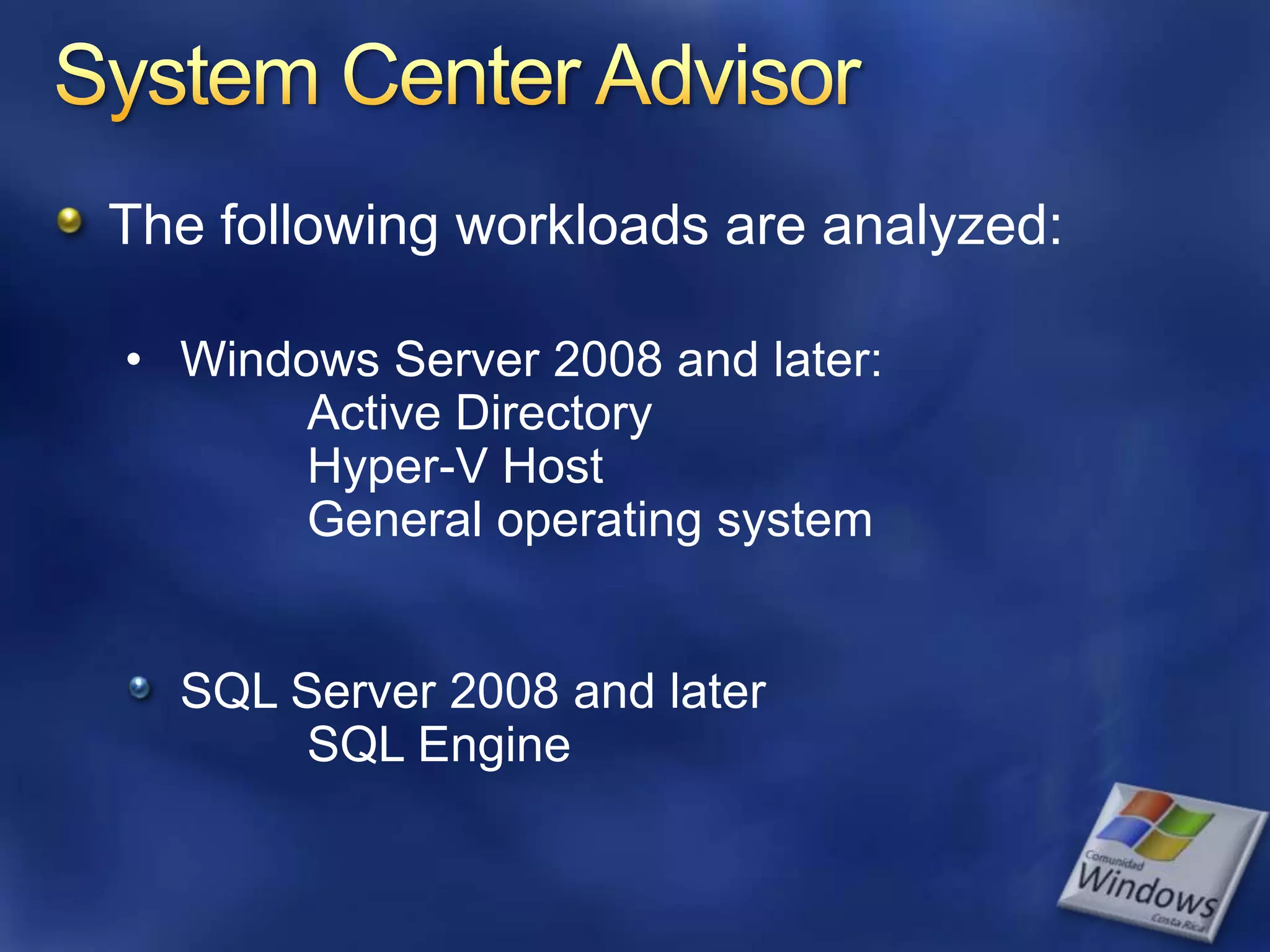 System Center Advisor

The following workloads are analyzed:

• Windows Server 2008 and later:
Active Directory
Hyper-V Host
General operating system

SQL Server 2008 and later
SQL Engine

Comunidad
Windows
Costa Rica